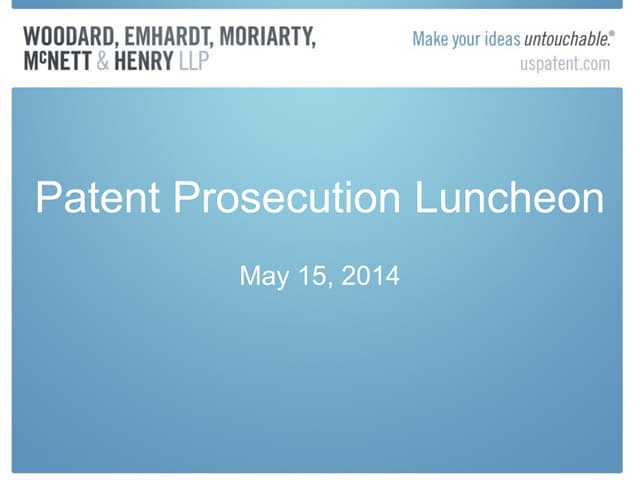 WOODARD, EMHARDT, MORIARTY, McNETT & HENRY LLP

Make your ideas untouchable.®
uspatent.com

Patent Prosecution Luncheon

May 15, 2014